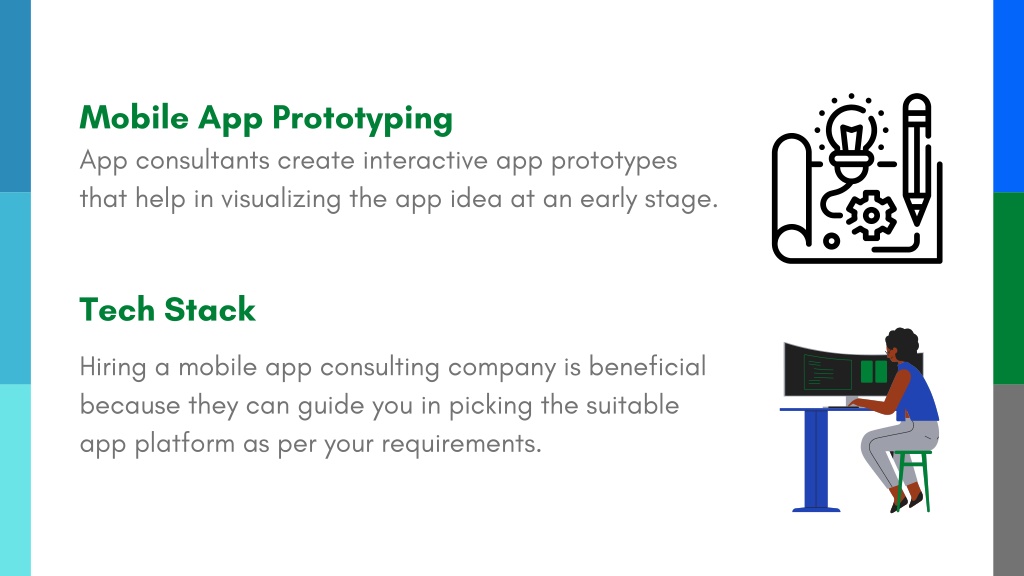 Mobile App Prototyping
App consultants create interactive app prototypes that help in visualizing the app idea at an early stage.

Tech Stack

Hiring a mobile app consulting company is beneficial because they can guide you in picking the suitable app platform as per your requirements.